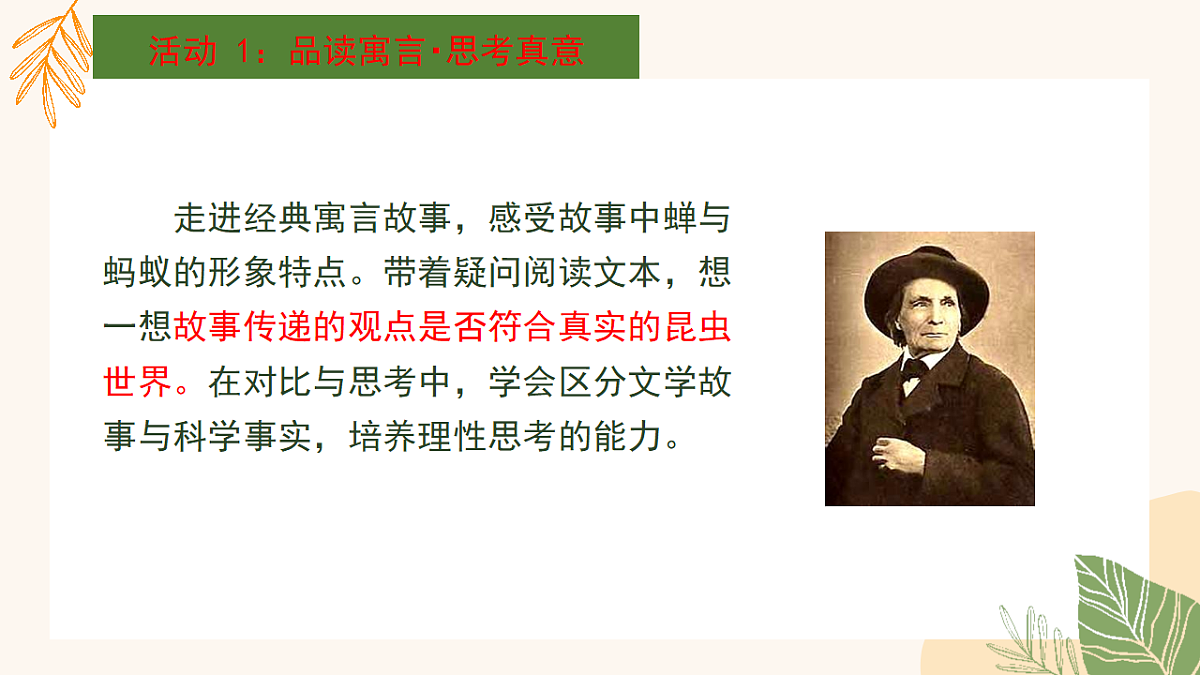 活动 1：品读寓言·思考真意

走进经典寓言故事，感受故事中蝉与蚂蚁的形象特点。带着疑问阅读文本，想一想故事传递的观点是否符合真实的昆虫世界。在对比与思考中，学会区分文学故事与科学事实，培养理性思考的能力。